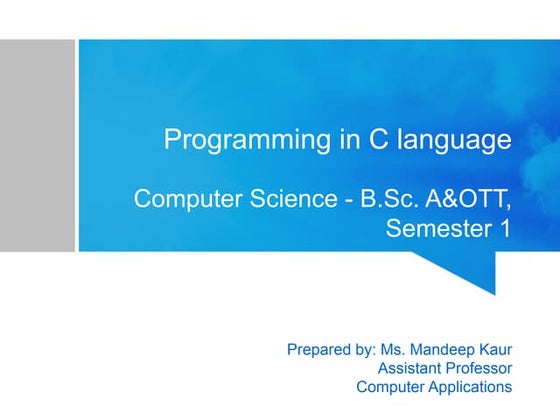 Programming in C language

Computer Science - B.Sc. A&OTT, Semester 1

Prepared by: Ms. Mandeep Kaur
Assistant Professor
Computer Applications